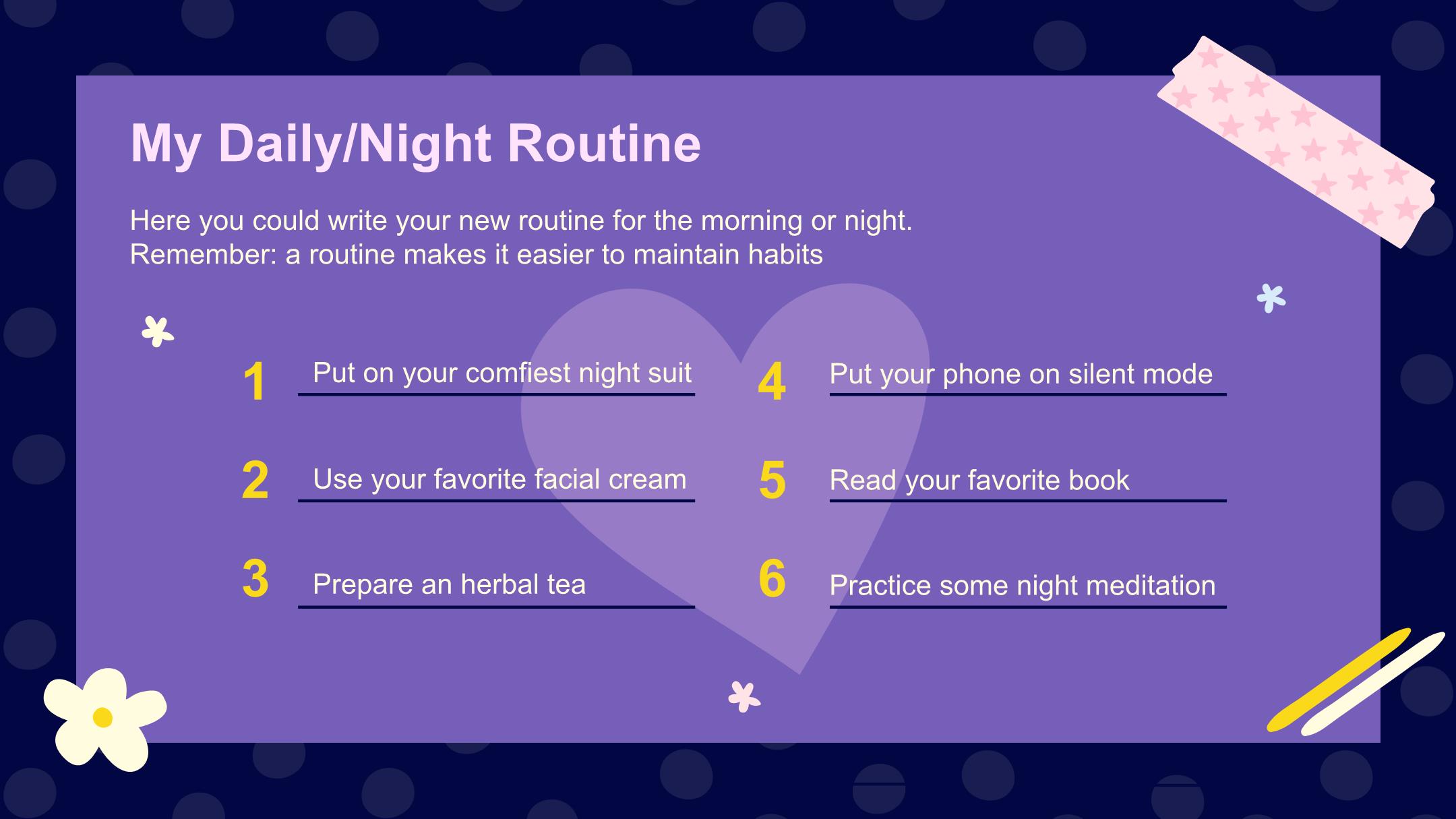 My Daily/Night Routine

Here you could write your new routine for the morning or night.
Remember: a routine makes it easier to maintain habits

1 Put on your comfiest night suit

2 Use your favorite facial cream

3 Prepare an herbal tea

4 Put your phone on silent mode

5 Read your favorite book

6 Practice some night meditation